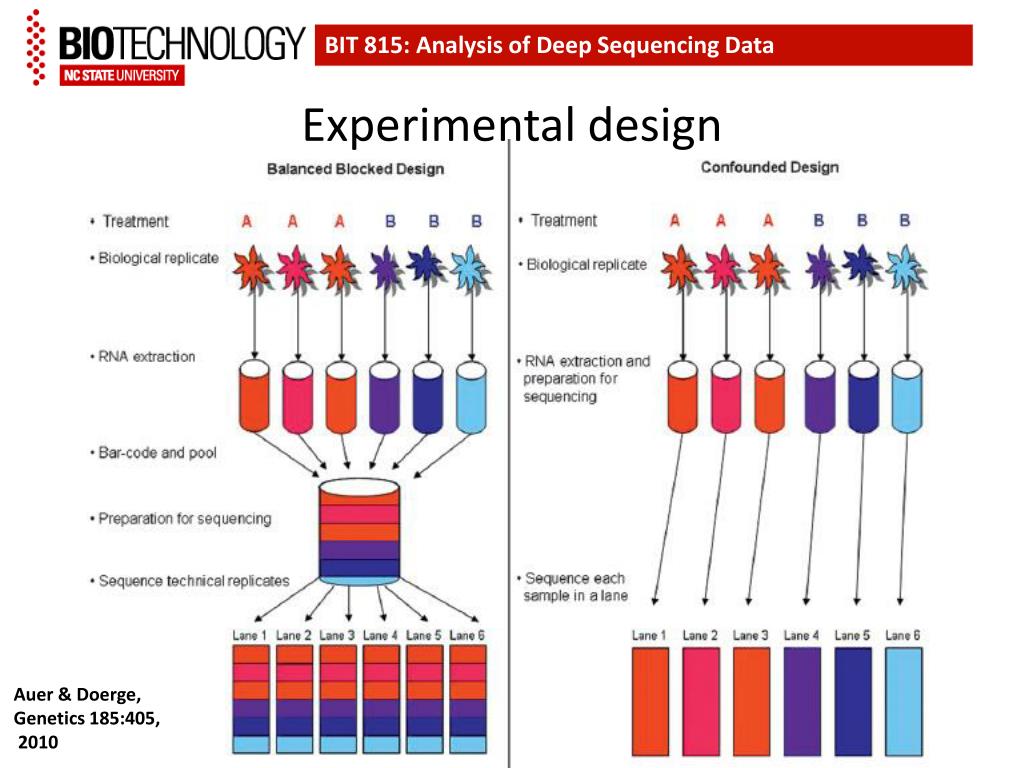 BIOTECHNOLOGY
NC STATE UNIVERSITY

BIT 815: Analysis of Deep Sequencing Data

Experimental design

Balanced Blocked Design

• Treatment A A A B B B

• Biological replicate

• RNA extraction

• Bar-code and pool

• Preparation for sequencing

• Sequence technical replicates

Lane 1 Lane 2 Lane 3 Lane 4 Lane 5 Lane 6

Confounded Design

• Treatment A A A B B B

• Biological replicate

• RNA extraction and preparation for sequencing

• Sequence each sample in a lane

Lane 1 Lane 2 Lane 3 Lane 4 Lane 5 Lane 6

Auer & Doerge, Genetics 185:405, 2010